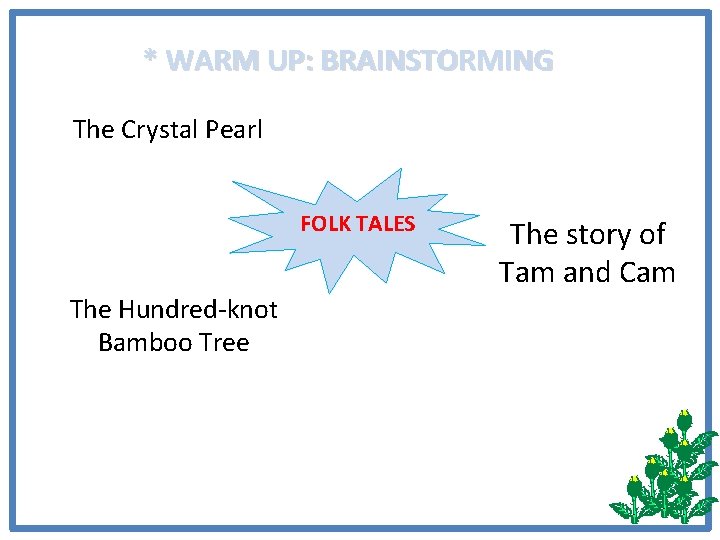 * WARM UP: BRAINSTORMING

The Crystal Pearl

FOLK TALES

The story of Tam and Cam

The Hundred-knot Bamboo Tree